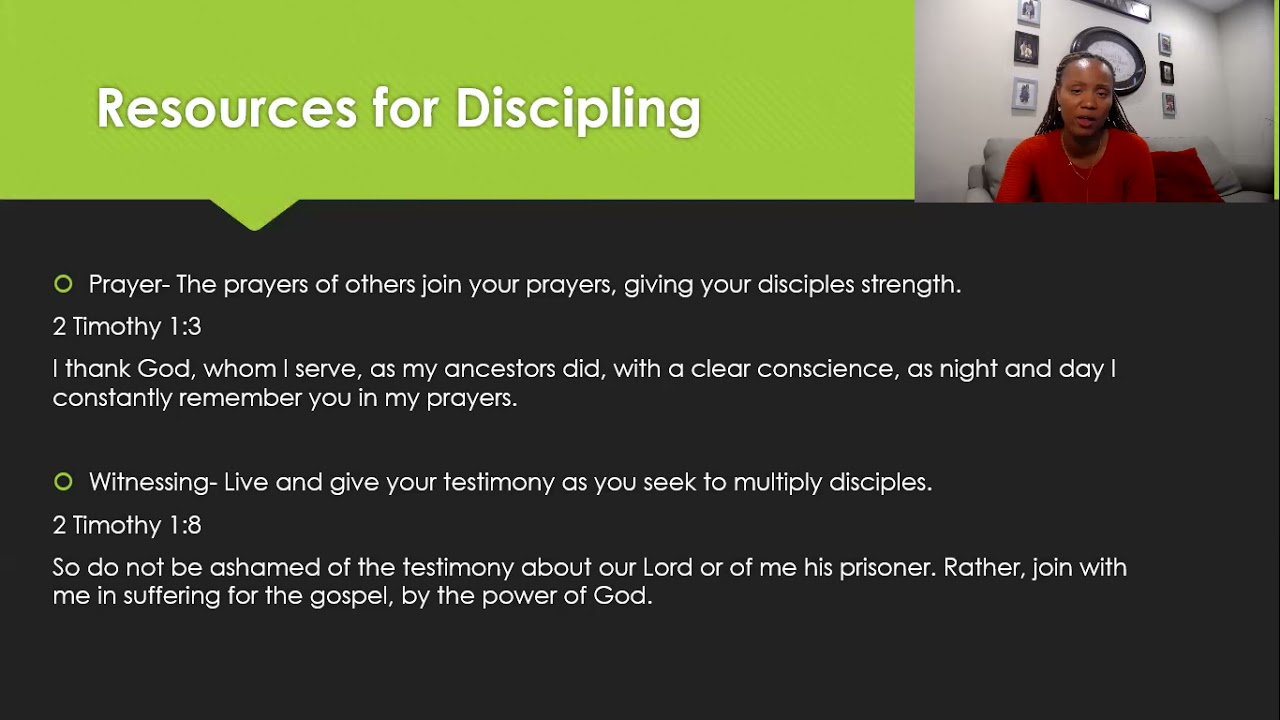 Resources for Discipling

Prayer- The prayers of others join your prayers, giving your disciples strength.

2 Timothy 1:3

I thank God, whom I serve, as my ancestors did, with a clear conscience, as night and day I constantly remember you in my prayers.

Witnessing- Live and give your testimony as you seek to multiply disciples.

2 Timothy 1:8

So do not be ashamed of the testimony about our Lord or of me his prisoner. Rather, join with me in suffering for the gospel, by the power of God.